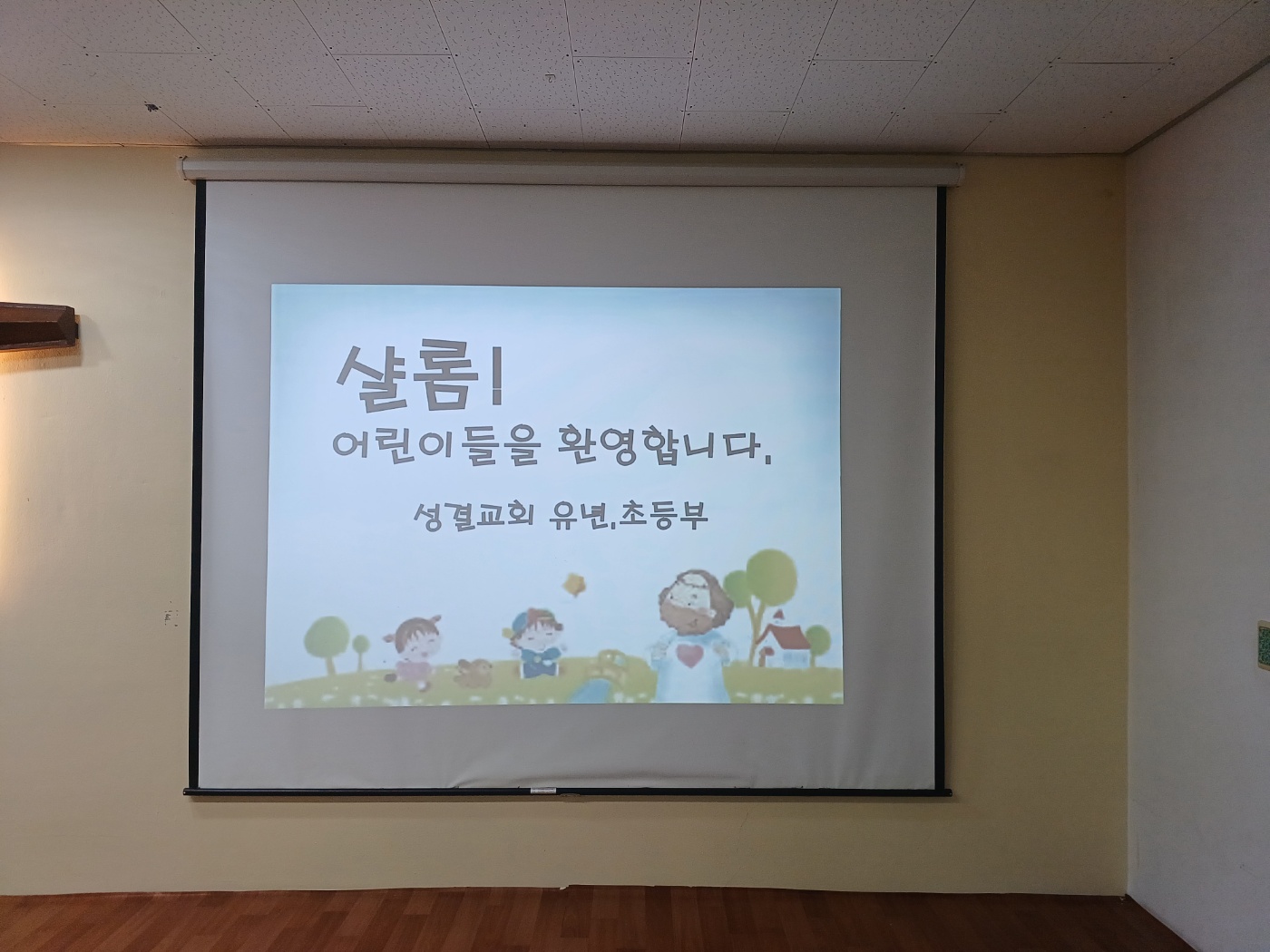 샬롬!
어린이들을 환영합니다.

성결교회 유년.초등부